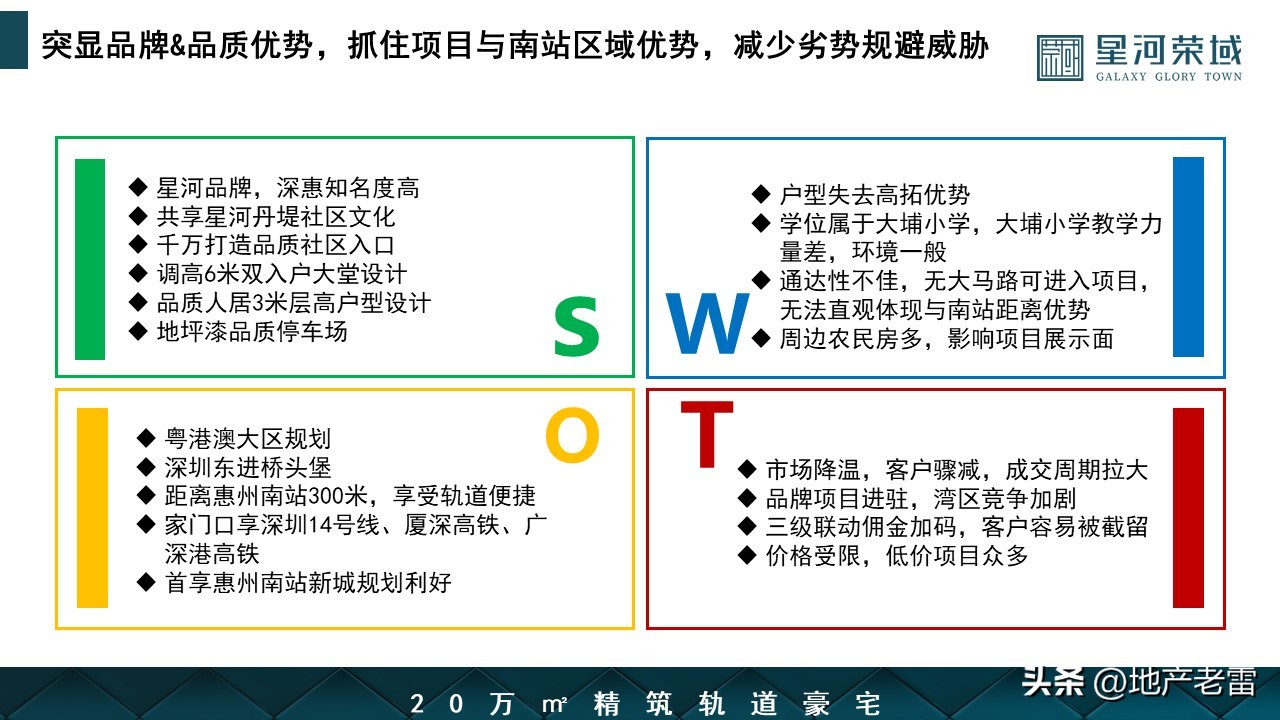 突显品牌&品质优势，抓住项目与南站区域优势，减少劣势规避威胁

星河荣域
GALAXY GLORY TOWN

◆ 星河品牌，深惠知名度高
◆ 共享星河丹堤社区文化
◆ 千万打造品质社区入口
◆ 调高6米双入户大堂设计
◆ 品质人居3米层高户型设计
◆ 地坪漆品质停车场

S

W

◆ 户型失去高拓优势
◆ 学位属于大埔小学，大埔小学教学力量差，环境一般
◆ 通达性不佳，无大马路可进入项目，无法直观体现与南站距离优势
◆ 周边农民房多，影响项目展示面

◆ 粤港澳大区规划
◆ 深圳东进桥头堡
◆ 距离惠州南站300米，享受轨道便捷
◆ 家门口享深圳14号线、厦深高铁、广深港高铁
◆ 首享惠州南站新城规划利好

O

T

◆ 市场降温，客户骤减，成交周期拉大
◆ 品牌项目进驻，湾区竞争加剧
◆ 三级联动佣金加码，客户容易被截留
◆ 价格受限，低价项目众多

20万㎡精筑轨道豪宅

头条 @地产老雷